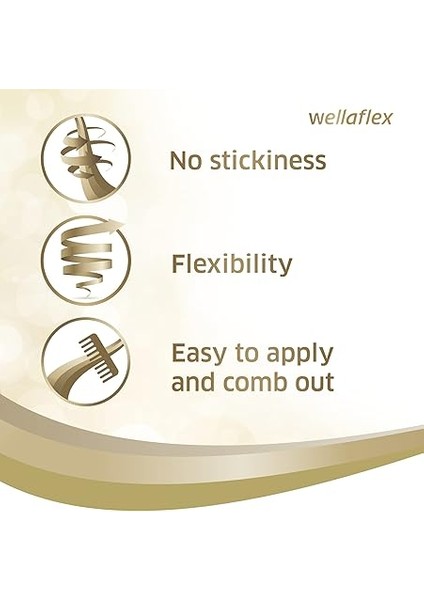 wellaflex

No stickiness

Flexibility

Easy to apply and comb out